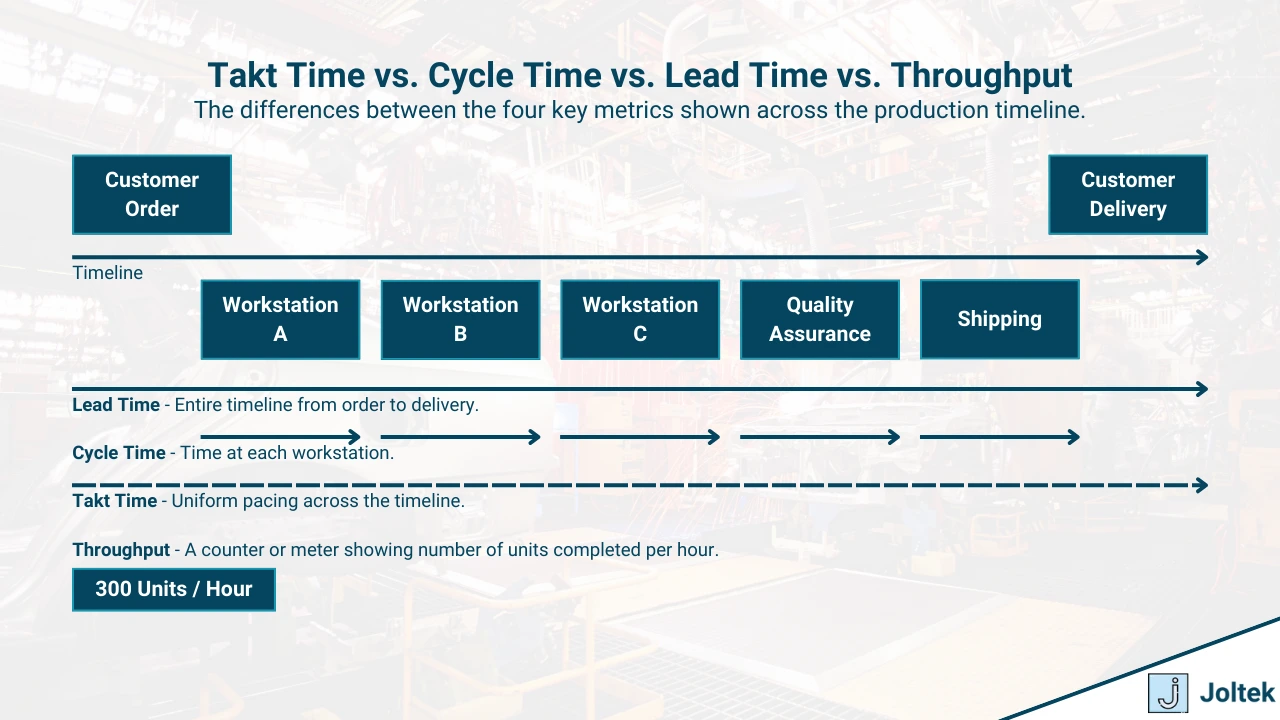 Takt Time vs. Cycle Time vs. Lead Time vs. Throughput
The differences between the four key metrics shown across the production timeline.

Customer Order

Customer Delivery

Timeline

Workstation A

Workstation B

Workstation C

Quality Assurance

Shipping

Lead Time - Entire timeline from order to delivery.

Cycle Time - Time at each workstation.

Takt Time - Uniform pacing across the timeline.

Throughput - A counter or meter showing number of units completed per hour.

300 Units / Hour

Joltek